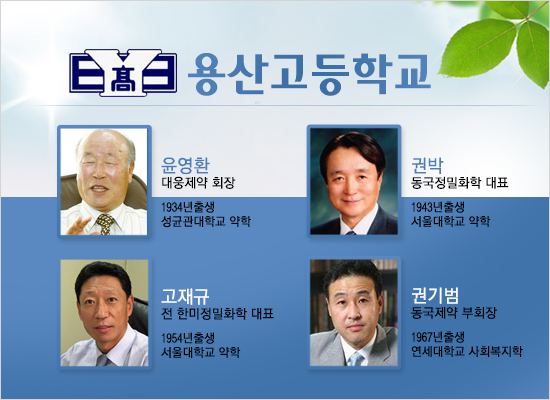 高 용산고등학교

윤영환
대웅제약 회장
1934년출생
성균관대학교 약학

권박
동국정밀화학 대표
1943년출생
서울대학교 약학

고재규
전 한미정밀화학 대표
1954년출생
서울대학교 약학

권기범
동국제약 부회장
1967년출생
연세대학교 사회복지학